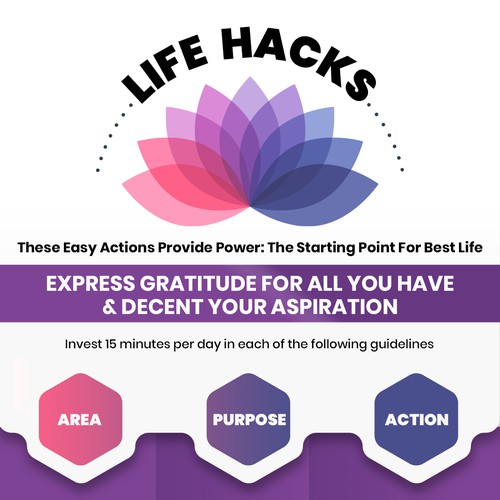 LIFE HACKS

These Easy Actions Provide Power: The Starting Point For Best Life

EXPRESS GRATITUDE FOR ALL YOU HAVE & DECENT YOUR ASPIRATION

Invest 15 minutes per day in each of the following guidelines

AREA

PURPOSE

ACTION